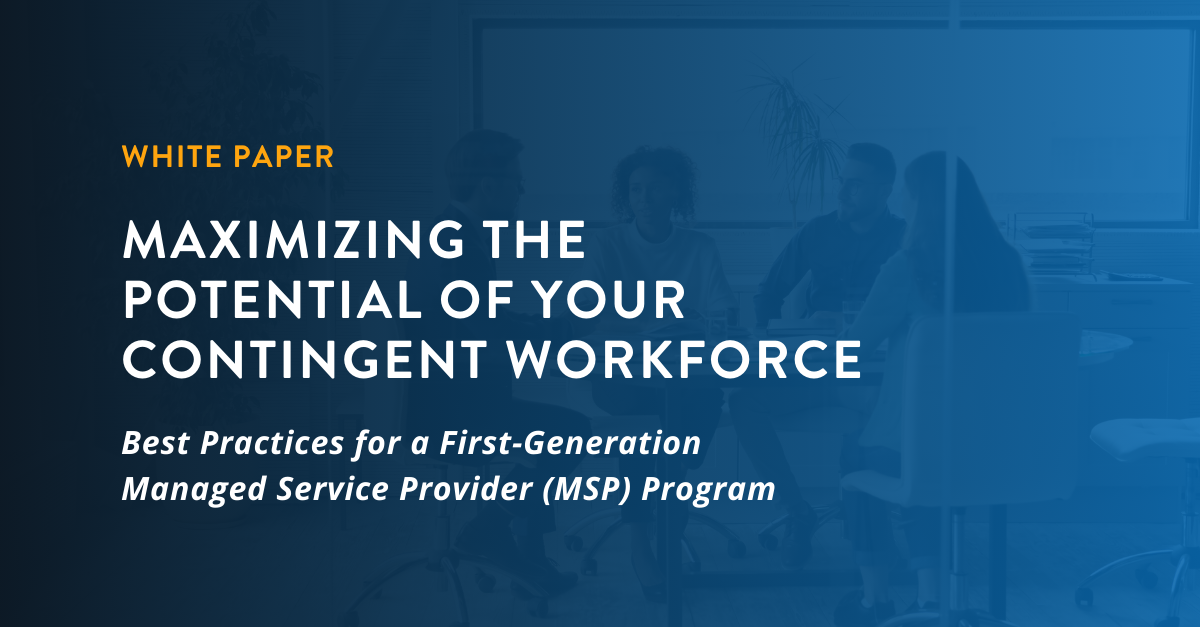 WHITE PAPER

MAXIMIZING THE POTENTIAL OF YOUR CONTINGENT WORKFORCE

Best Practices for a First-Generation Managed Service Provider (MSP) Program